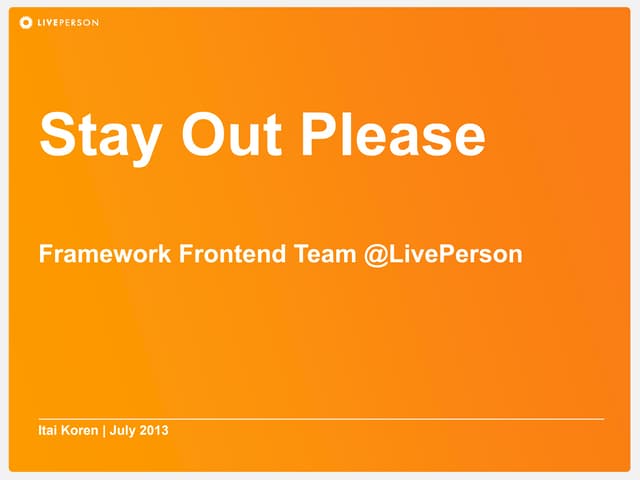 LIVEPERSON

Stay Out Please

Framework Frontend Team @LivePerson

Itai Koren | July 2013